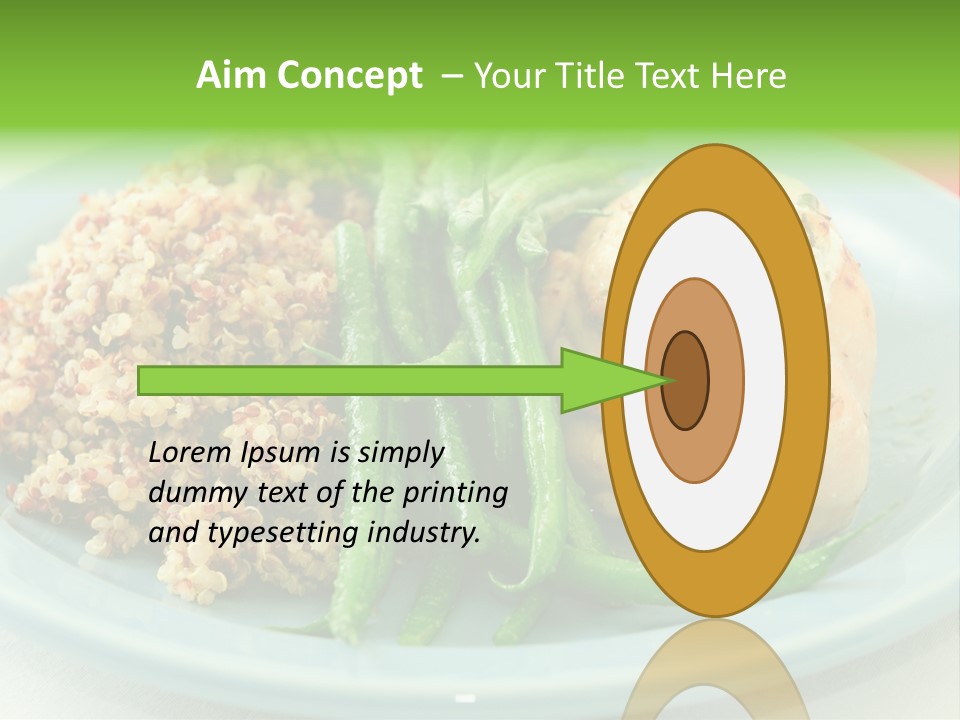 Aim Concept – Your Title Text Here

Lorem Ipsum is simply dummy text of the printing and typesetting industry.